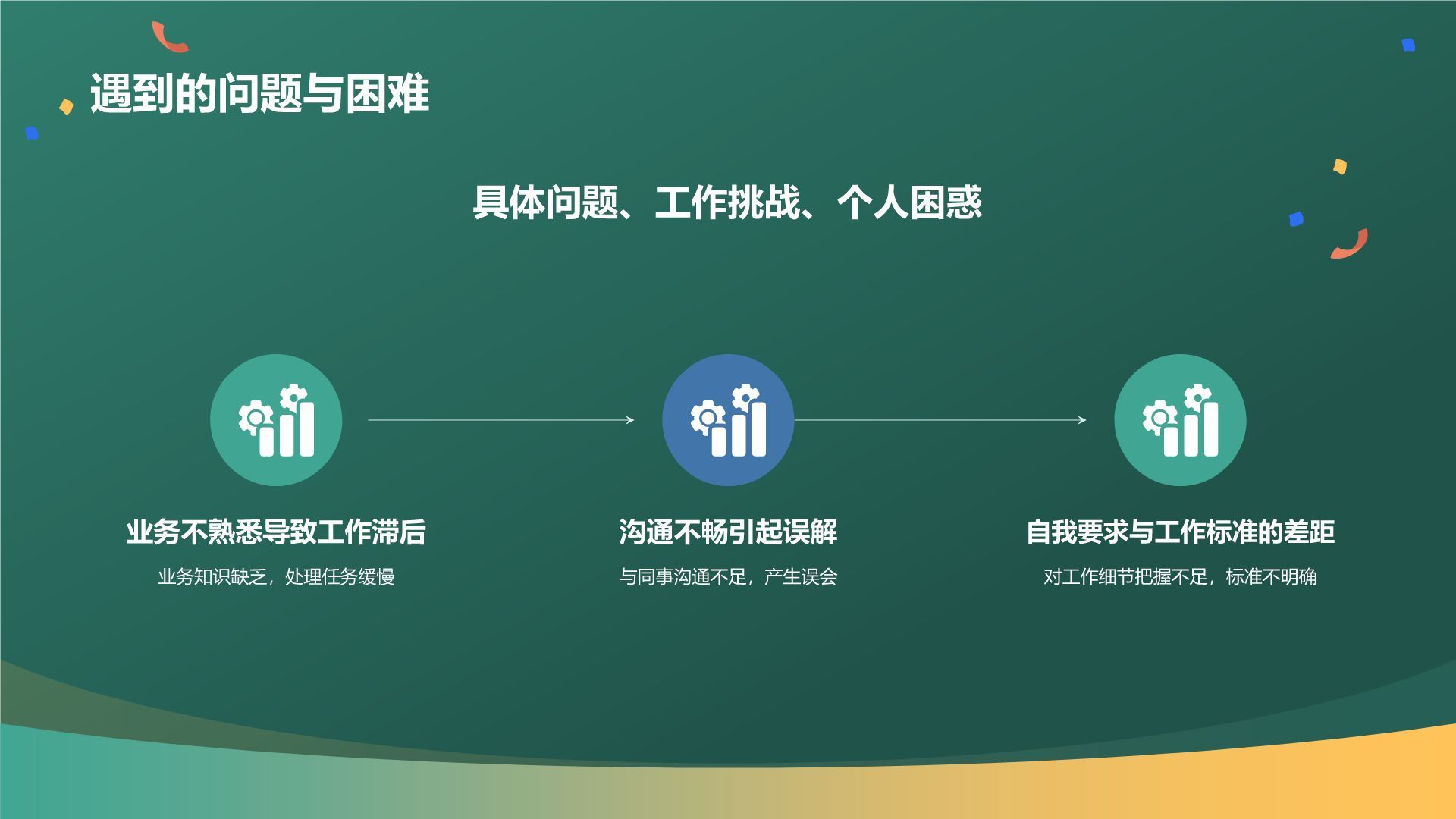 遇到的问题与困难

具体问题、工作挑战、个人困惑

业务不熟悉导致工作滞后

业务知识缺乏，处理任务缓慢

沟通不畅引起误解

与同事沟通不足，产生误会

自我要求与工作标准的差距

对工作细节把握不足，标准不明确